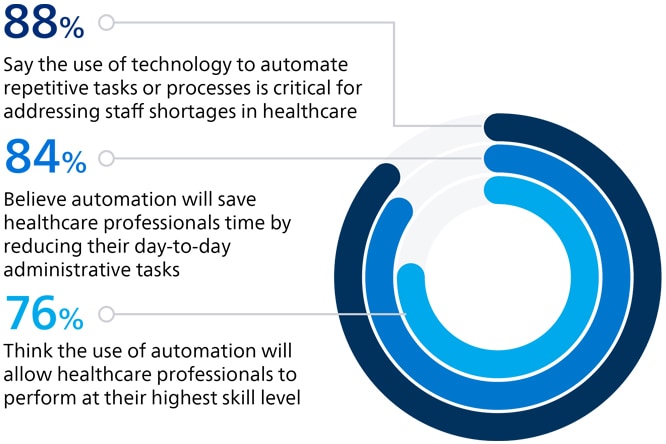 88%

Say the use of technology to automate repetitive tasks or processes is critical for addressing staff shortages in healthcare

84%

Believe automation will save healthcare professionals time by reducing their day-to-day administrative tasks

76%

Think the use of automation will allow healthcare professionals to perform at their highest skill level